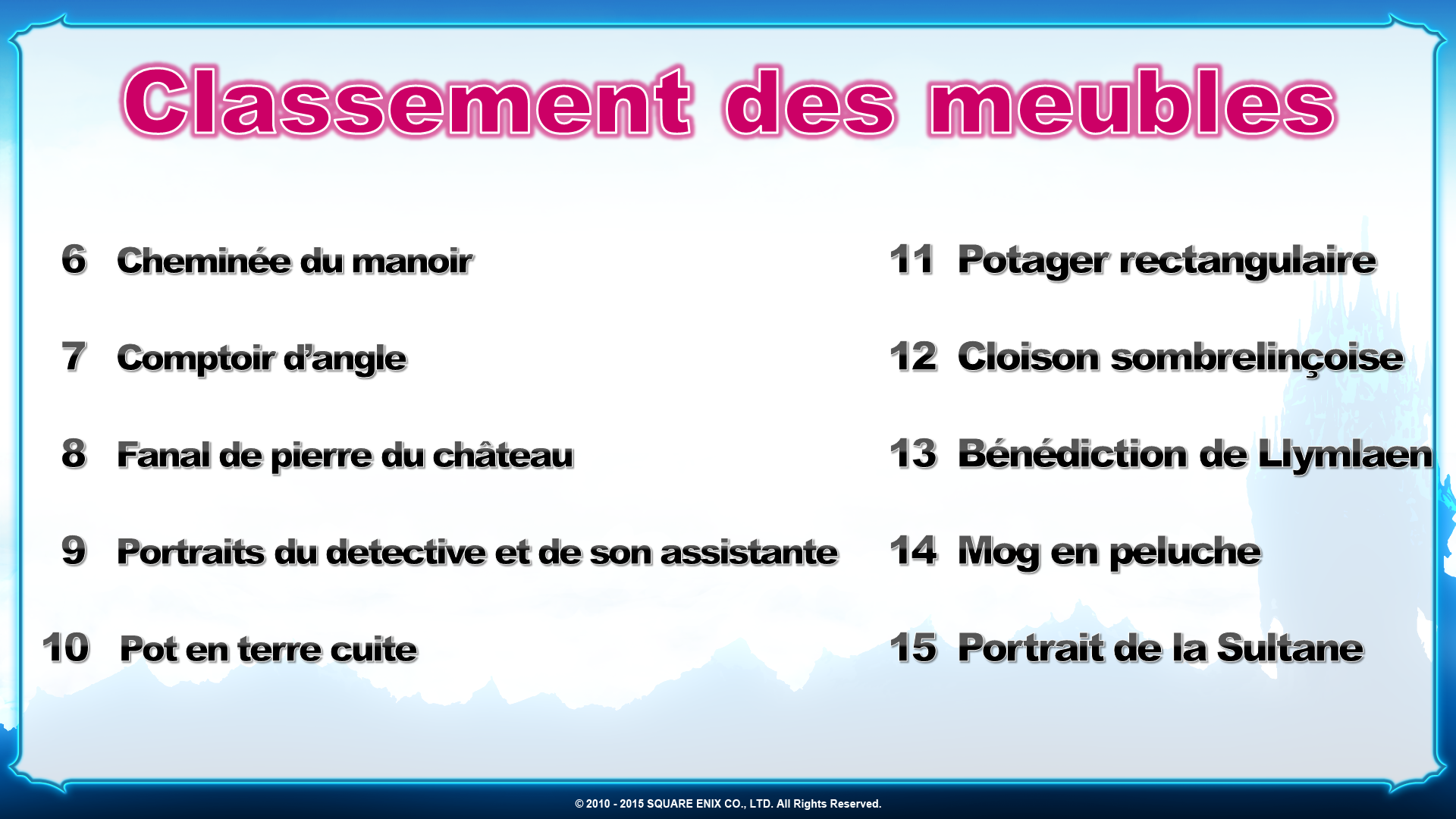 Classement des meubles

6 Cheminée du manoir

7 Comptoir d'angle

8 Fanal de pierre du château

9 Portraits du detective et de son assistante

10 Pot en terre cuite

11 Potager rectangulaire

12 Cloison sombrelinçoise

13 Bénédiction de Llymlaen

14 Mog en peluche

15 Portrait de la Sultane

© 2010 - 2015 SQUARE ENIX CO., LTD. All Rights Reserved.